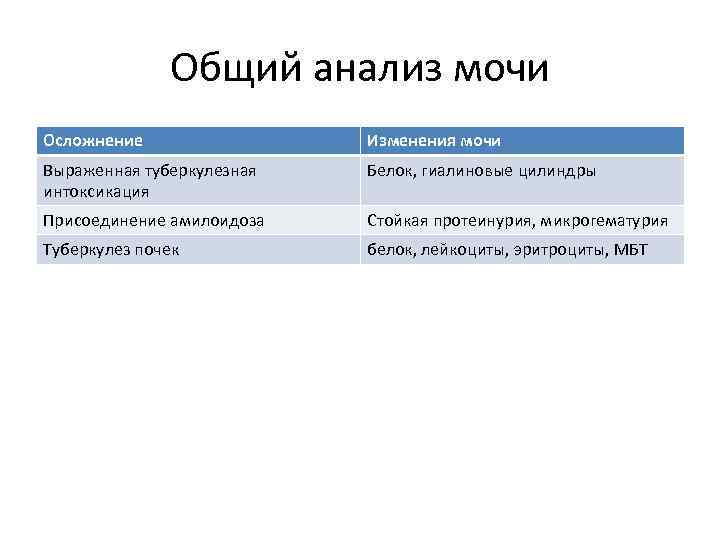 Общий анализ мочи

| Осложнение | Изменения мочи |
|---|---|
| Выраженная туберкулезная интоксикация | Белок, гиалиновые цилиндры |
| Присоединение амилоидоза | Стойкая протеинурия, микрогематурия |
| Туберкулез почек | белок, лейкоциты, эритроциты, МБТ |